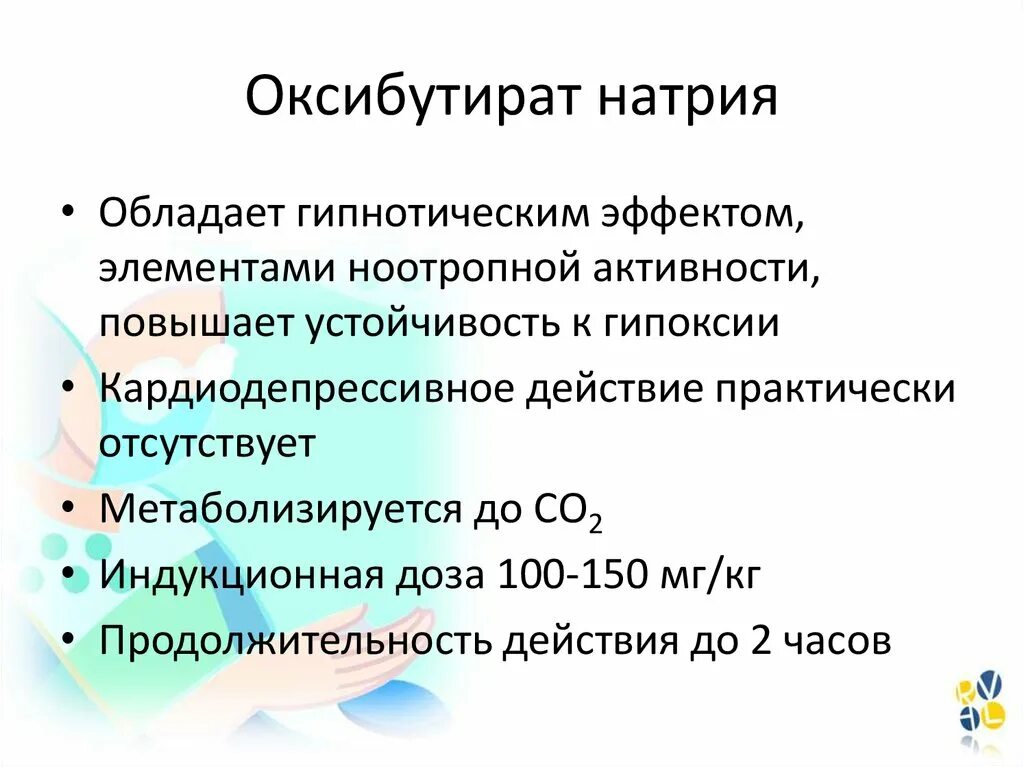 Оксибутират натрия

• Обладает гипнотическим эффектом, элементами ноотропной активности, повышает устойчивость к гипоксии
• Кардиодепрессивное действие практически отсутствует
• Метаболизируется до $CO_2$
• Индукционная доза 100-150 мг/кг
• Продолжительность действия до 2 часов